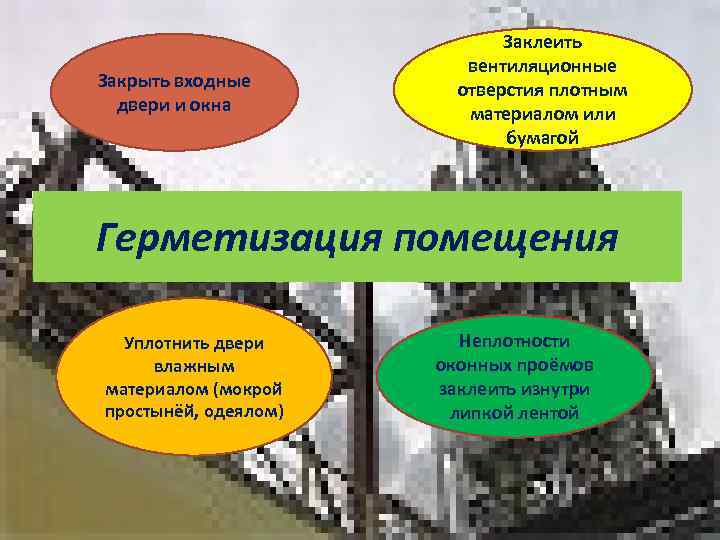 Закрыть входные двери и окна

Заклеить вентиляционные отверстия плотным материалом или бумагой

Герметизация помещения

Уплотнить двери влажным материалом (мокрой простынёй, одеялом)

Неплотности оконных проёмов заклеить изнутри липкой лентой